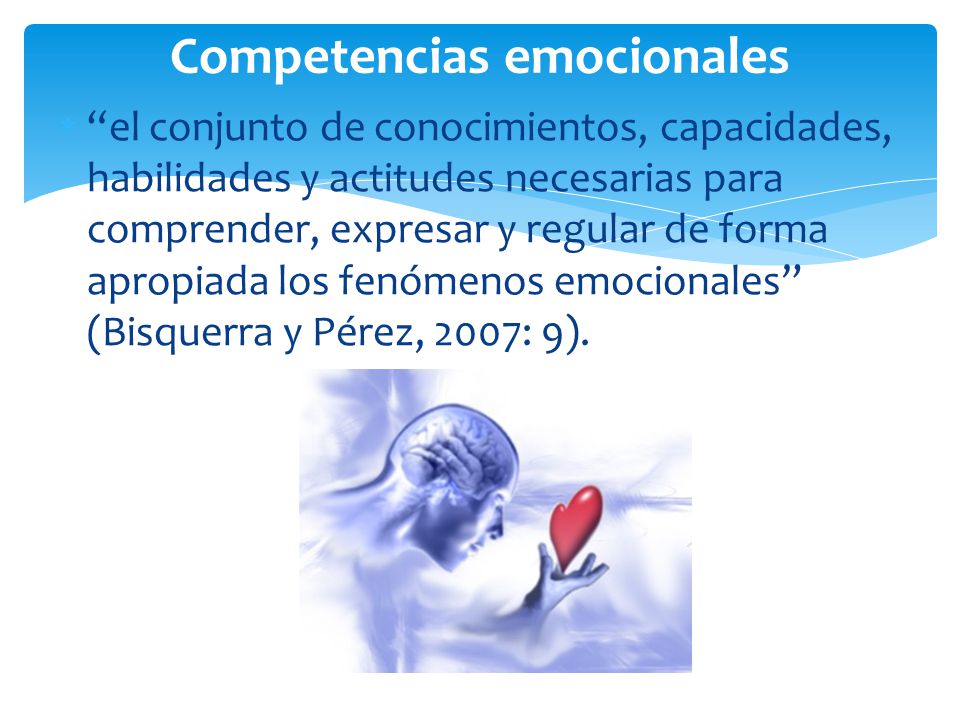 Competencias emocionales

“el conjunto de conocimientos, capacidades, habilidades y actitudes necesarias para comprender, expresar y regular de forma apropiada los fenómenos emocionales” (Bisquerra y Pérez, 2007: 9).